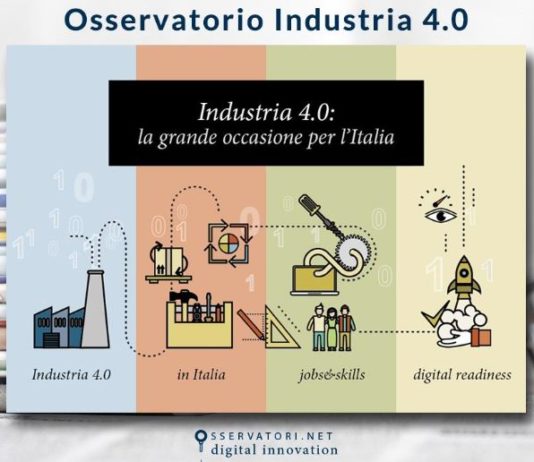 Osservatorio Industria 4.0

Industria 4.0:
la grande occasione per l'Italia

Industria 4.0

in Italia

jobs&skills

digital readiness

OSSERVATORI.NET
digital innovation